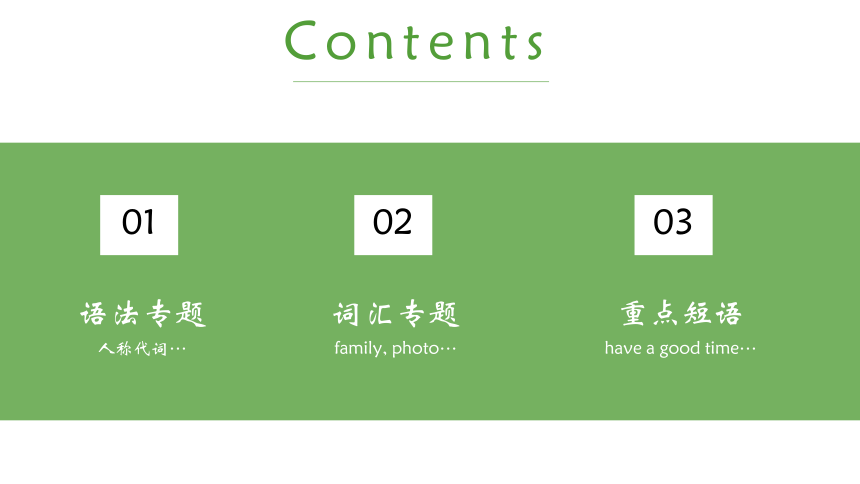 Contents

01

语法专题

人称代词…

02

词汇专题

family, photo…

03

重点短语

have a good time…